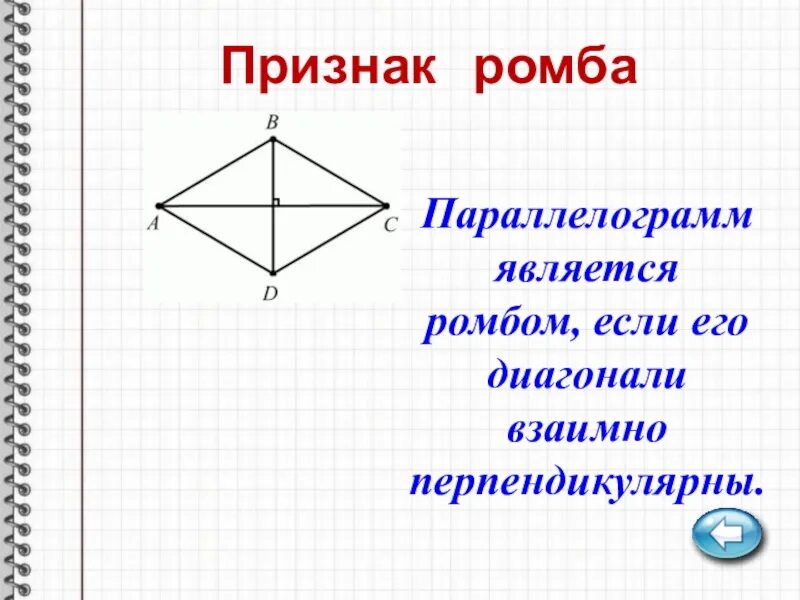 Признак ромба

B
A
C
D

Параллелограмм является ромбом, если его диагонали взаимно перпендикулярны.